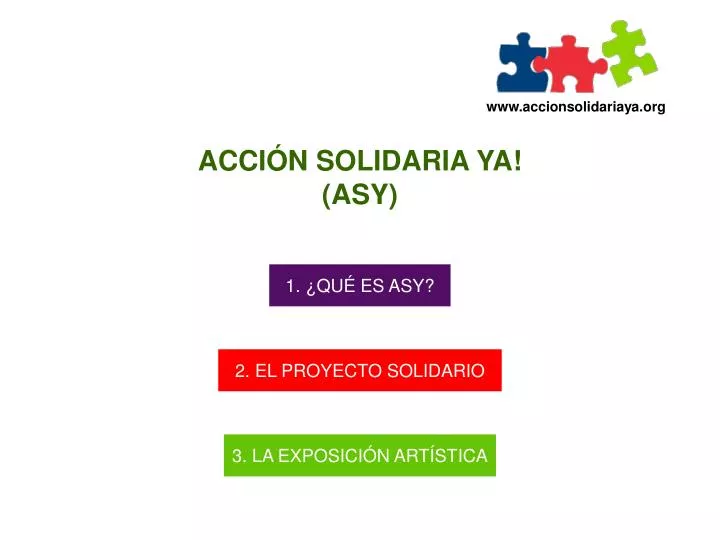 www.accionsolidariaya.org

ACCIÓN SOLIDARIA YA!
(ASY)

1. ¿QUÉ ES ASY?

2. EL PROYECTO SOLIDARIO

3. LA EXPOSICIÓN ARTÍSTICA